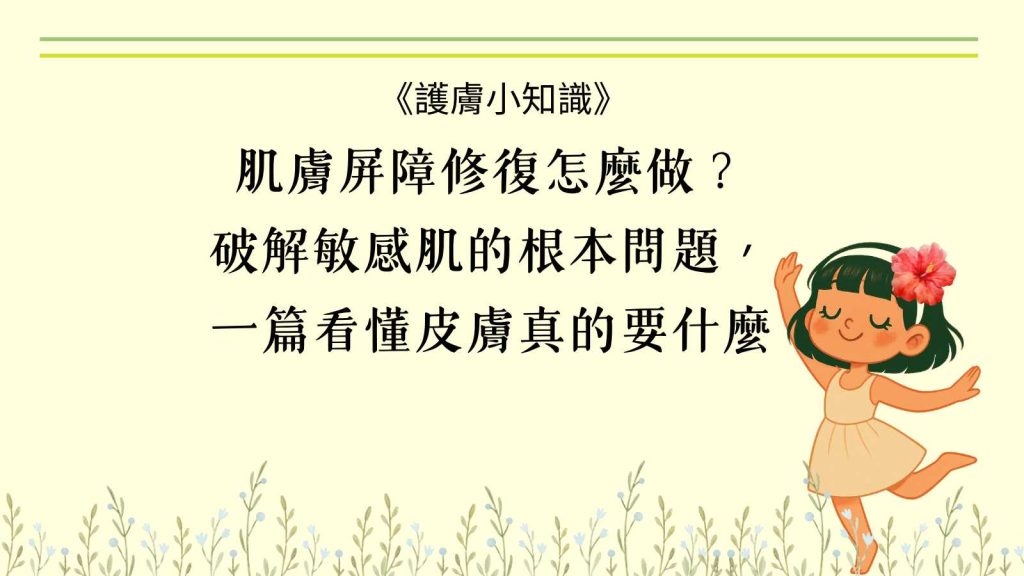 《護膚小知識》

肌膚屏障修復怎麼做？
破解敏感肌的根本問題，
一篇看懂皮膚真的要什麼